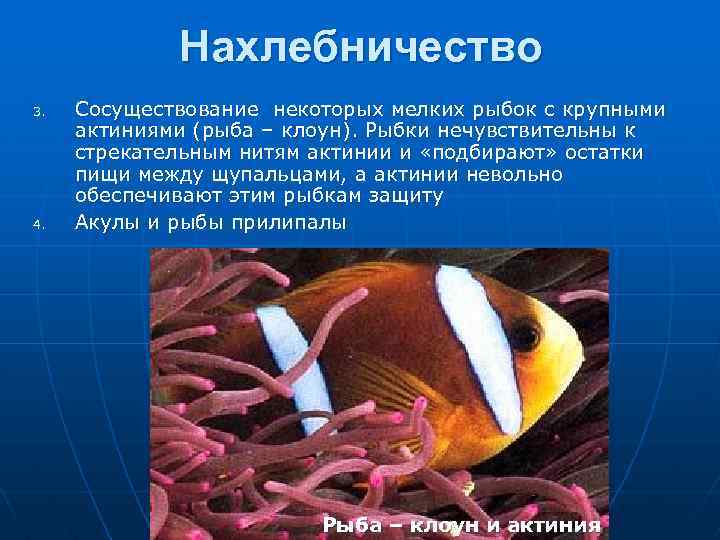 Нахлебничество

3. Сосуществование некоторых мелких рыбок с крупными актиниями (рыба – клоун). Рыбки нечувствительны к стрекательным нитям актинии и «подбирают» остатки пищи между щупальцами, а актинии невольно обеспечивают этим рыбкам защиту

4. Акулы и рыбы прилипалы

Рыба – клоун и актиния